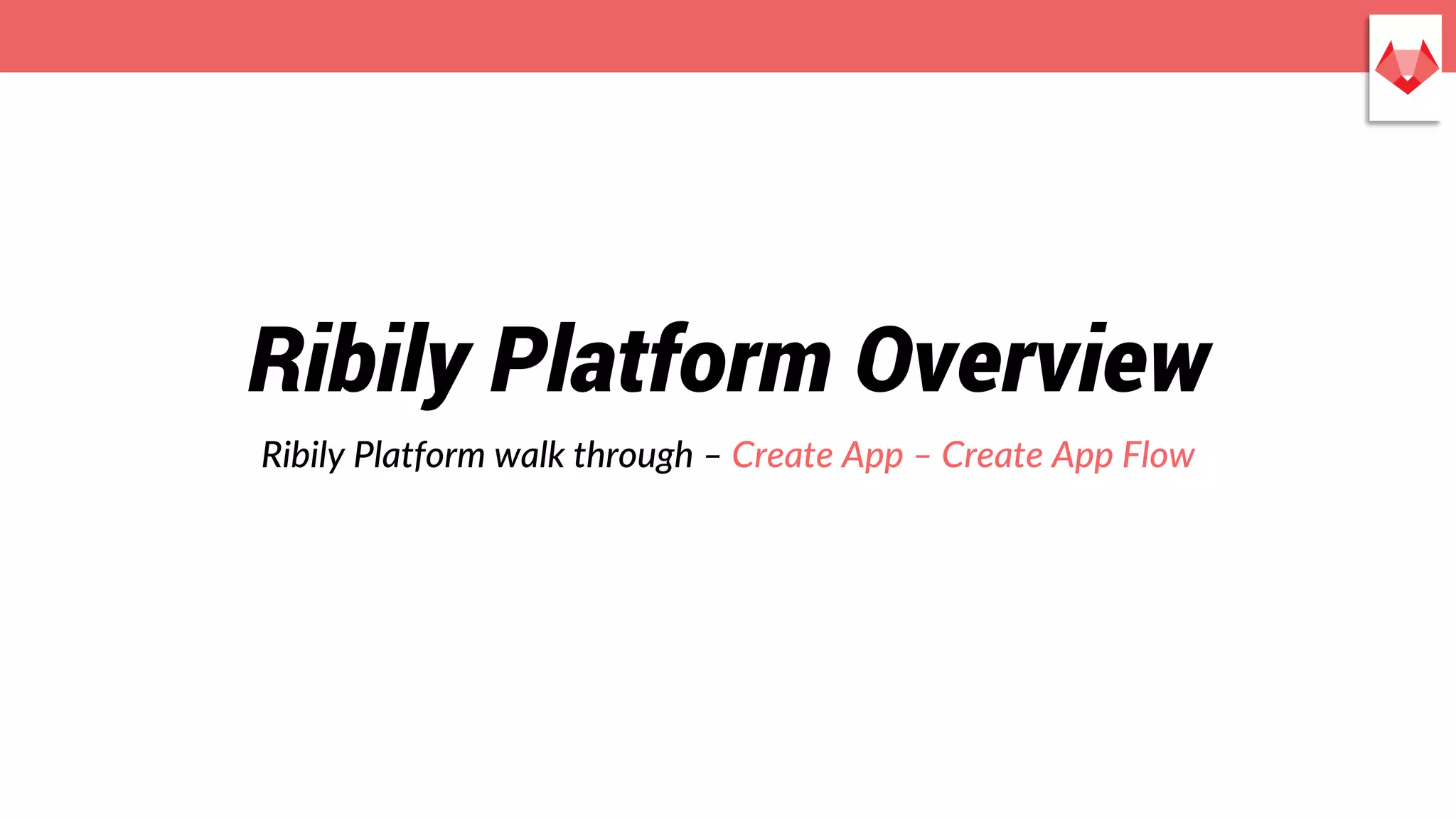 Ribily Platform Overview

Ribily Platform walk through – Create App – Create App Flow